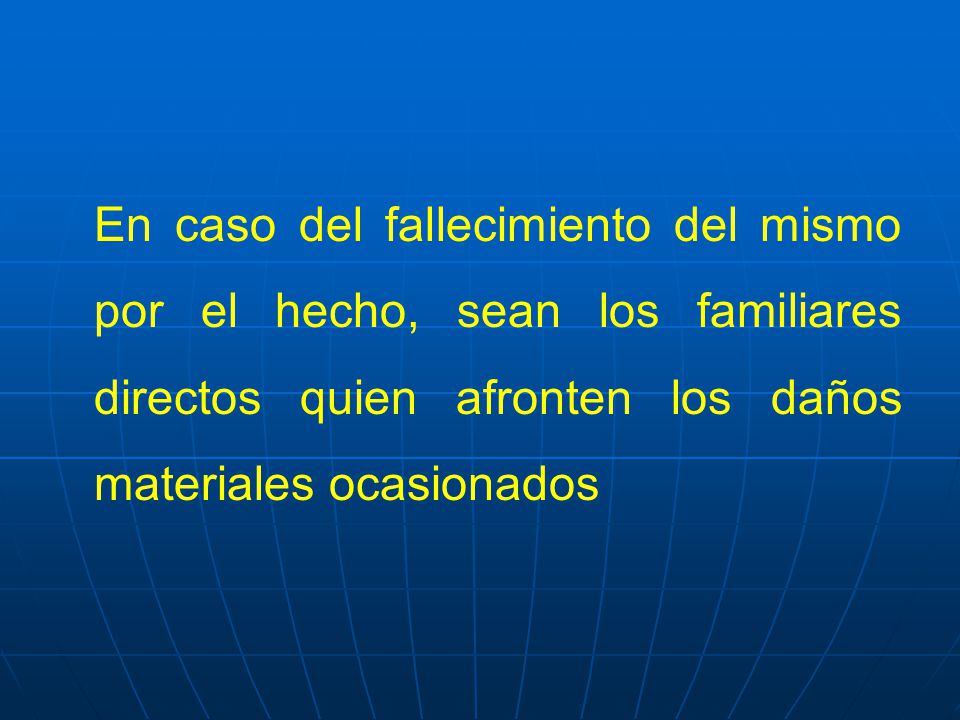 En caso del fallecimiento del mismo por el hecho, sean los familiares directos quien afronten los daños materiales ocasionados